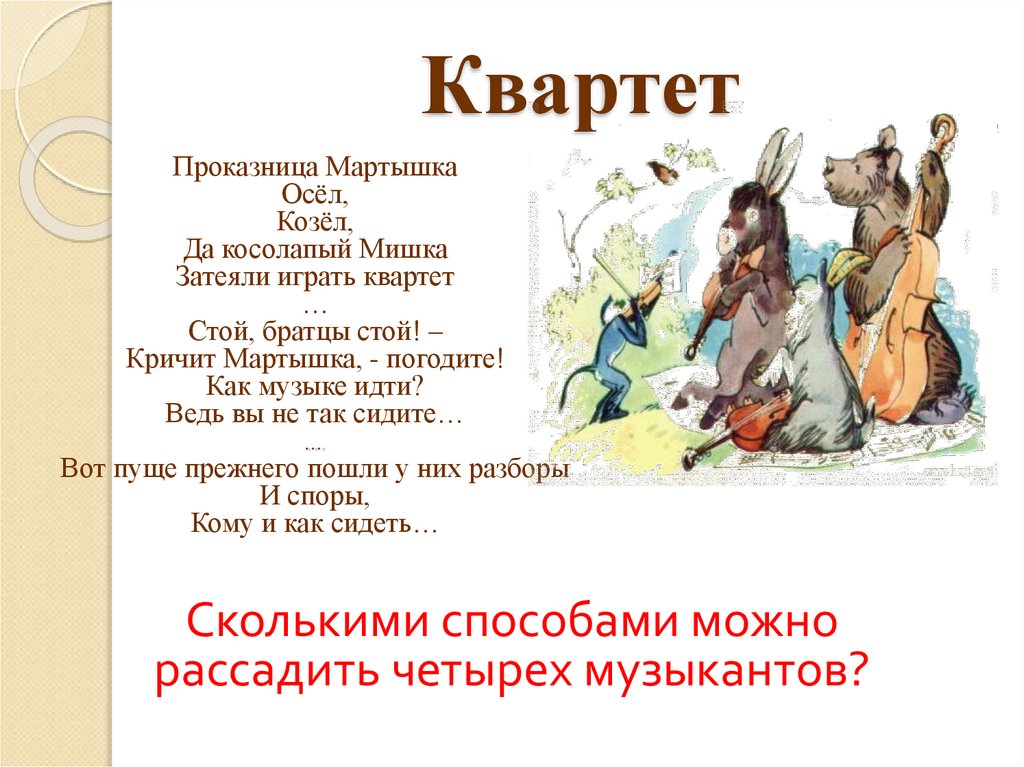 Квартет

Проказница Мартышка
Осёл,
Козёл,
Да косолапый Мишка
Затеяли играть квартет
…
Стой, братцы стой! –
Кричит Мартышка, - погодите!
Как музыке идти?
Ведь вы не так сидите…
….
Вот пуще прежнего пошли у них разборы
И споры,
Кому и как сидеть…

Сколькими способами можно рассадить четырех музыкантов?